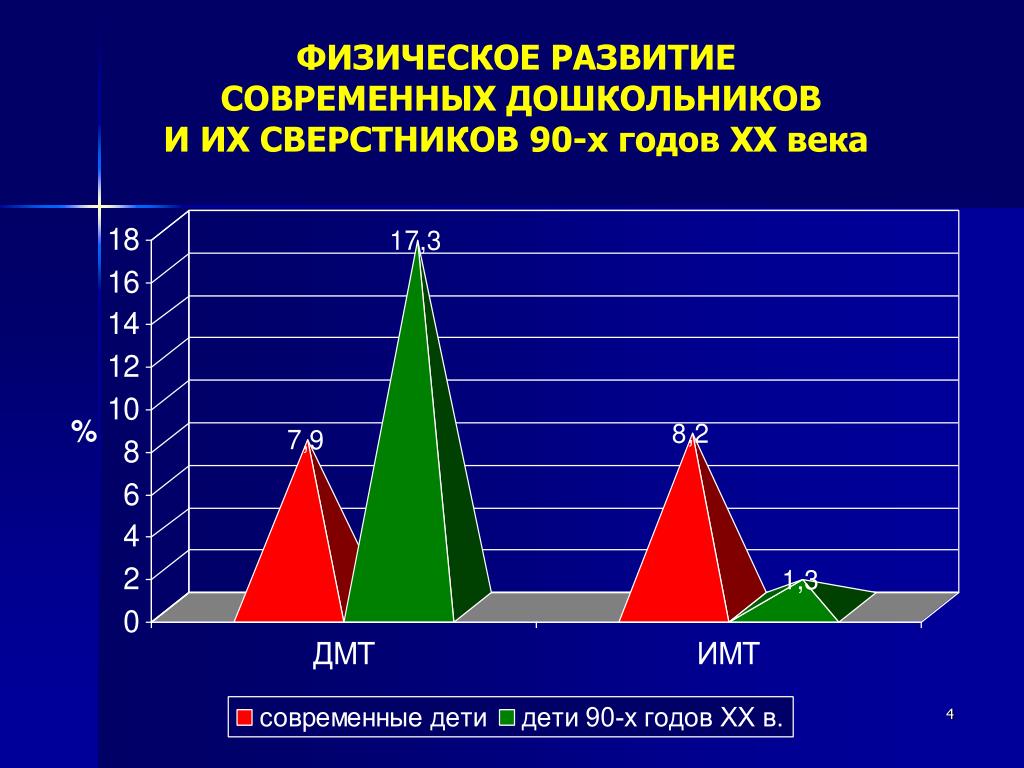 ФИЗИЧЕСКОЕ РАЗВИТИЕ СОВРЕМЕННЫХ ДОШКОЛЬНИКОВ И ИХ СВЕРСТНИКОВ 90-х годов XX века

%

18
16
14
12
10
8
6
4
2
0

7,9
17,3
8,2
1,3

ДМТ
ИМТ

современные дети
дети 90-х годов XX в.

4